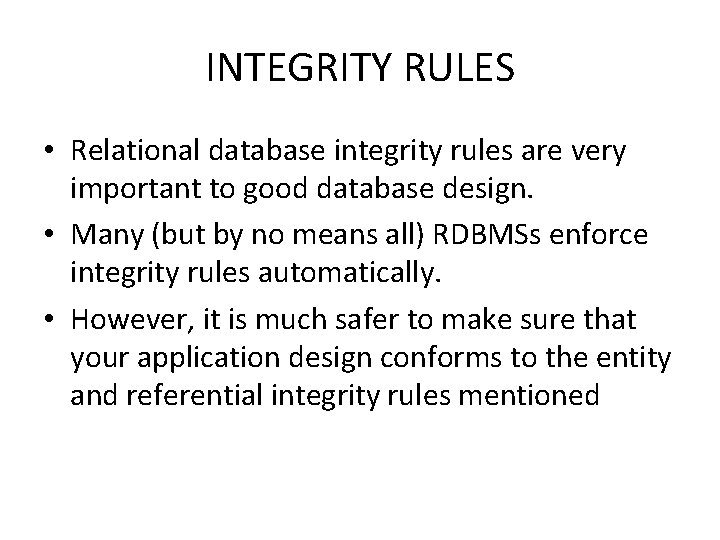 INTEGRITY RULES

• Relational database integrity rules are very important to good database design.
• Many (but by no means all) RDBMSs enforce integrity rules automatically.
• However, it is much safer to make sure that your application design conforms to the entity and referential integrity rules mentioned